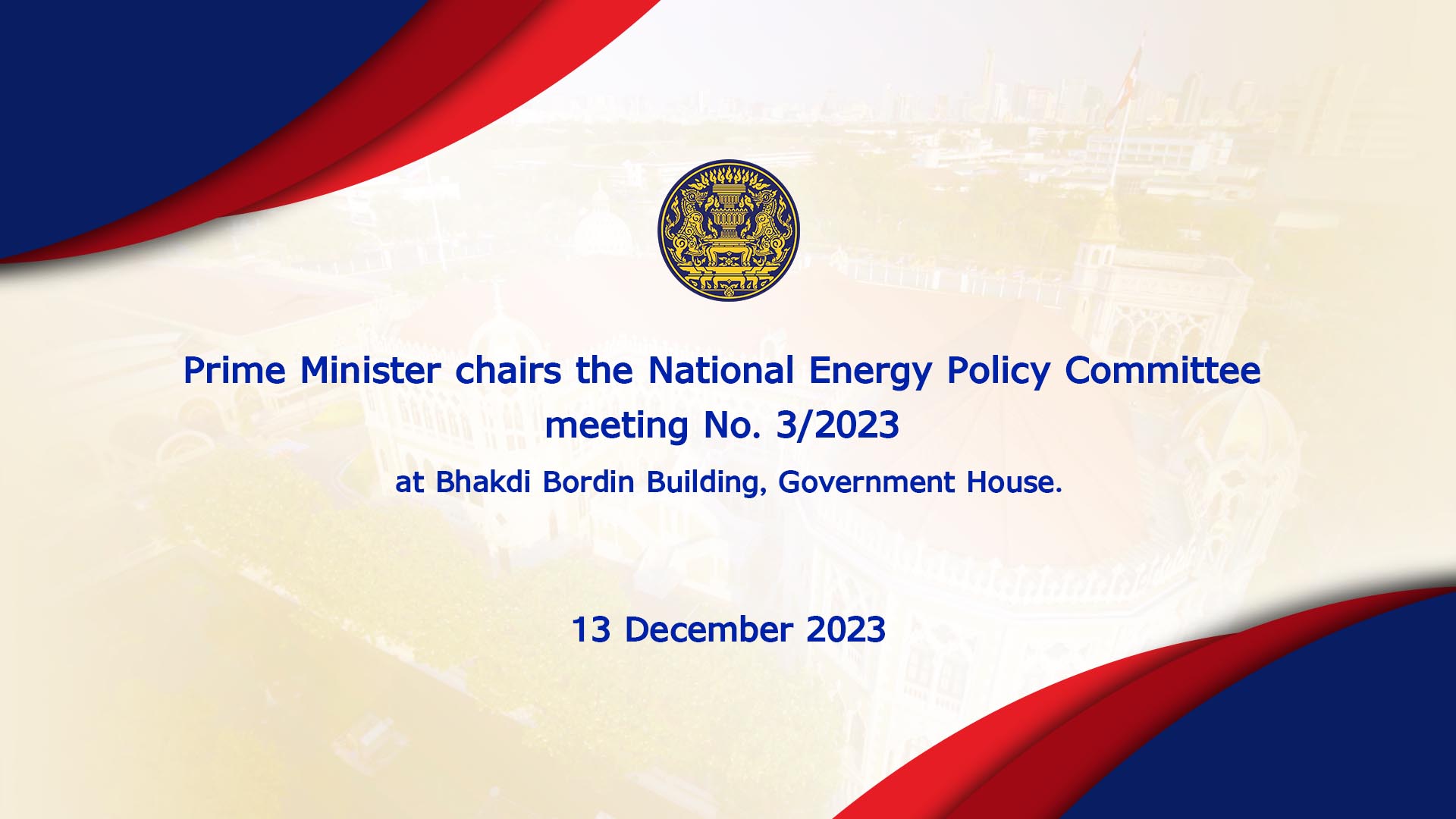 Prime Minister chairs the National Energy Policy Committee meeting No. 3/2023

at Bhakdi Bordin Building, Government House.

13 December 2023